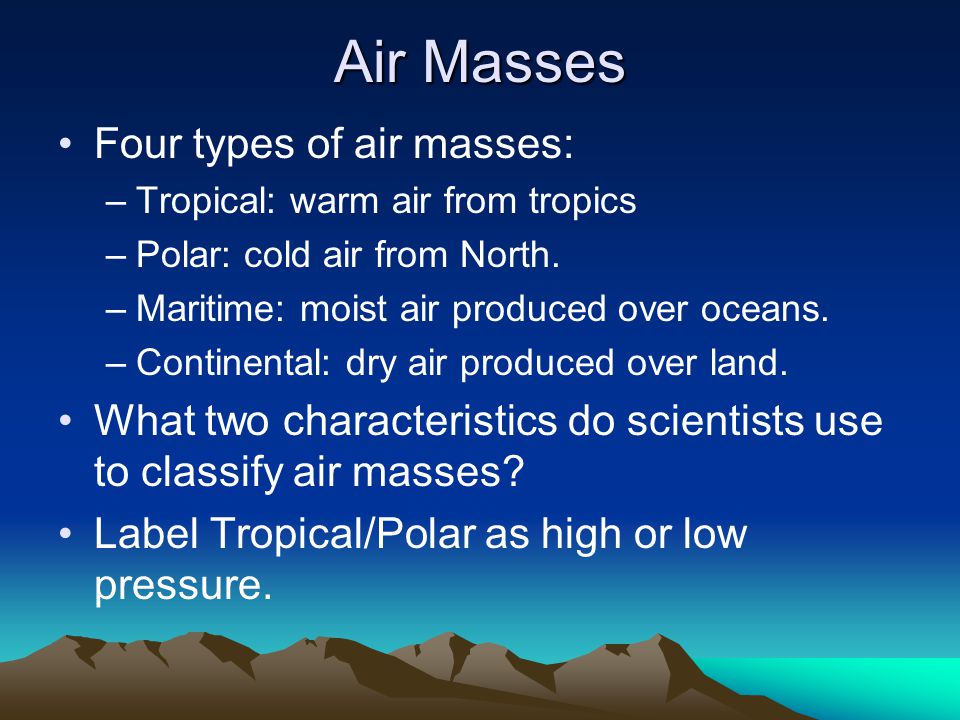 Air Masses

• Four types of air masses:
– Tropical: warm air from tropics
– Polar: cold air from North.
– Maritime: moist air produced over oceans.
– Continental: dry air produced over land.

• What two characteristics do scientists use to classify air masses?

• Label Tropical/Polar as high or low pressure.